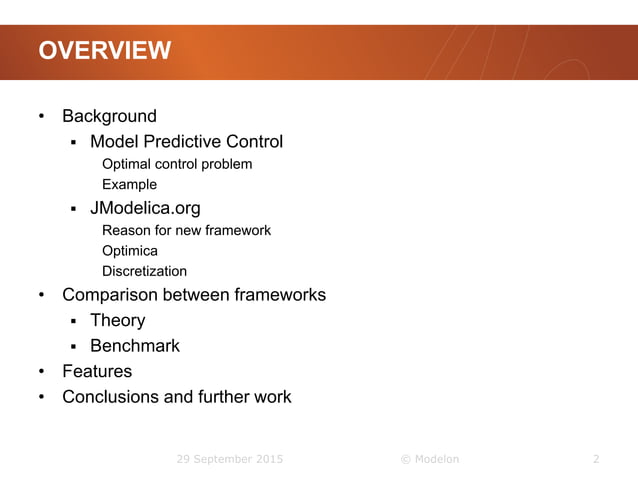 OVERVIEW

• Background
  ▪ Model Predictive Control
    Optimal control problem
    Example
  ▪ JModelica.org
    Reason for new framework
    Optimica
    Discretization
• Comparison between frameworks
  ▪ Theory
  ▪ Benchmark
• Features
• Conclusions and further work

29 September 2015 © Modelon 2